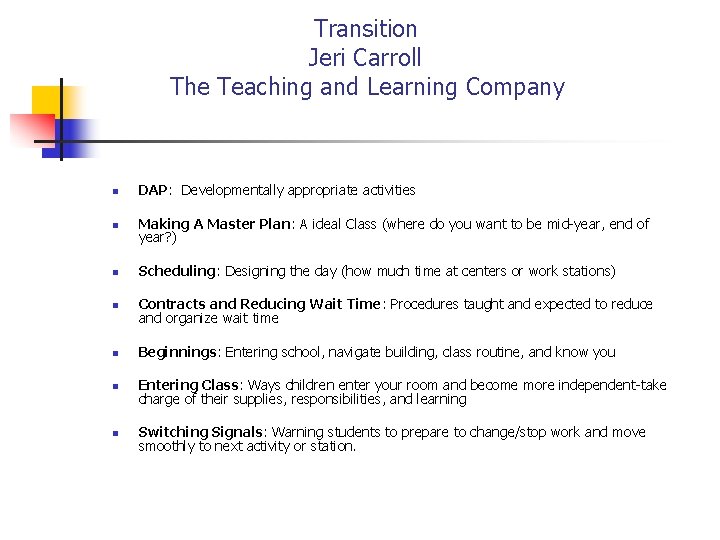 Transition
Jeri Carroll
The Teaching and Learning Company

- DAP: Developmentally appropriate activities

- Making A Master Plan: A ideal Class (where do you want to be mid-year, end of year?)

- Scheduling: Designing the day (how much time at centers or work stations)

- Contracts and Reducing Wait Time: Procedures taught and expected to reduce and organize wait time

- Beginnings: Entering school, navigate building, class routine, and know you

- Entering Class: Ways children enter your room and become more independent-take charge of their supplies, responsibilities, and learning

- Switching Signals: Warning students to prepare to change/stop work and move smoothly to next activity or station.